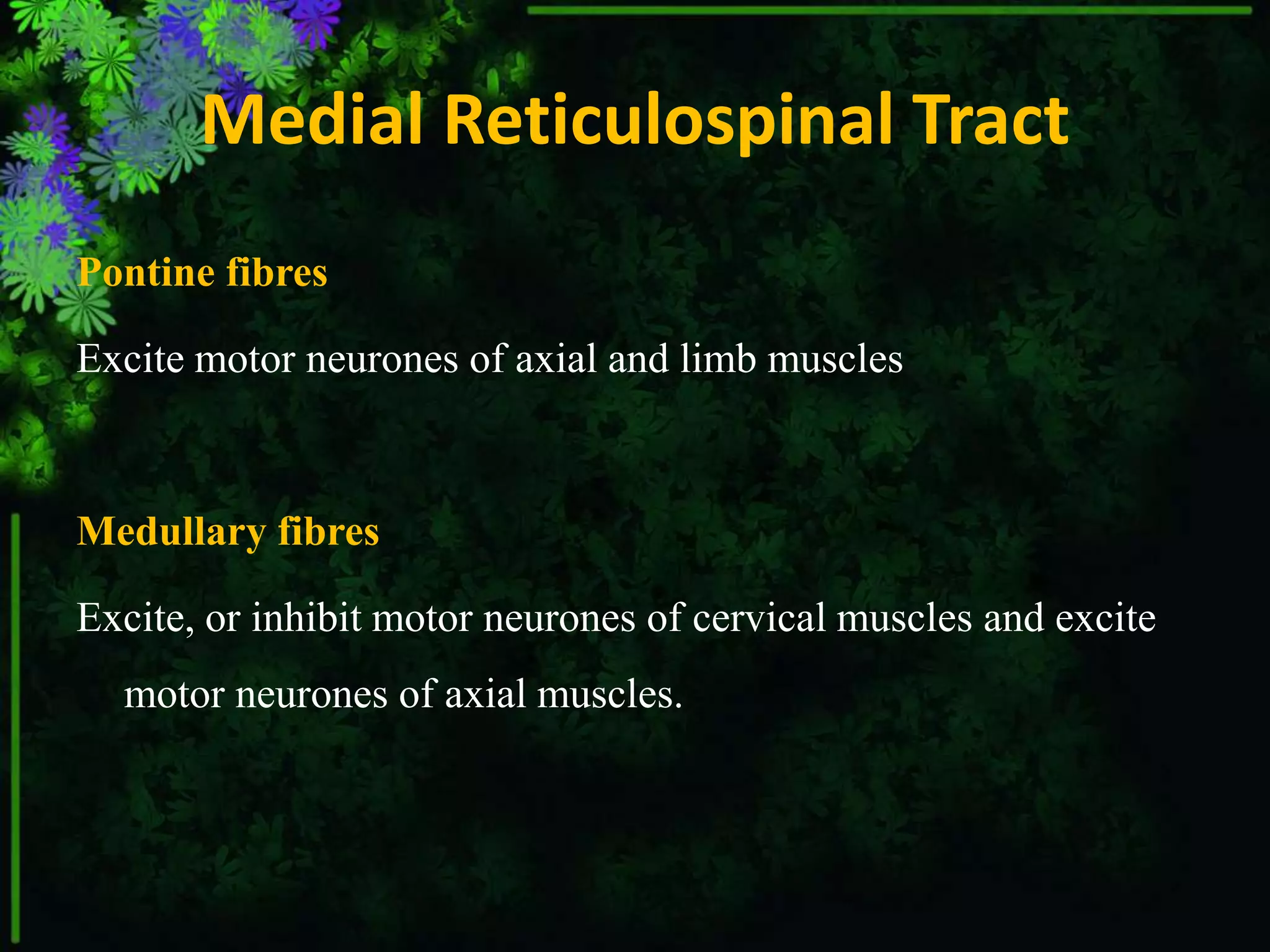 Medial Reticulospinal Tract

Pontine fibres

Excite motor neurones of axial and limb muscles

Medullary fibres

Excite, or inhibit motor neurones of cervical muscles and excite motor neurones of axial muscles.